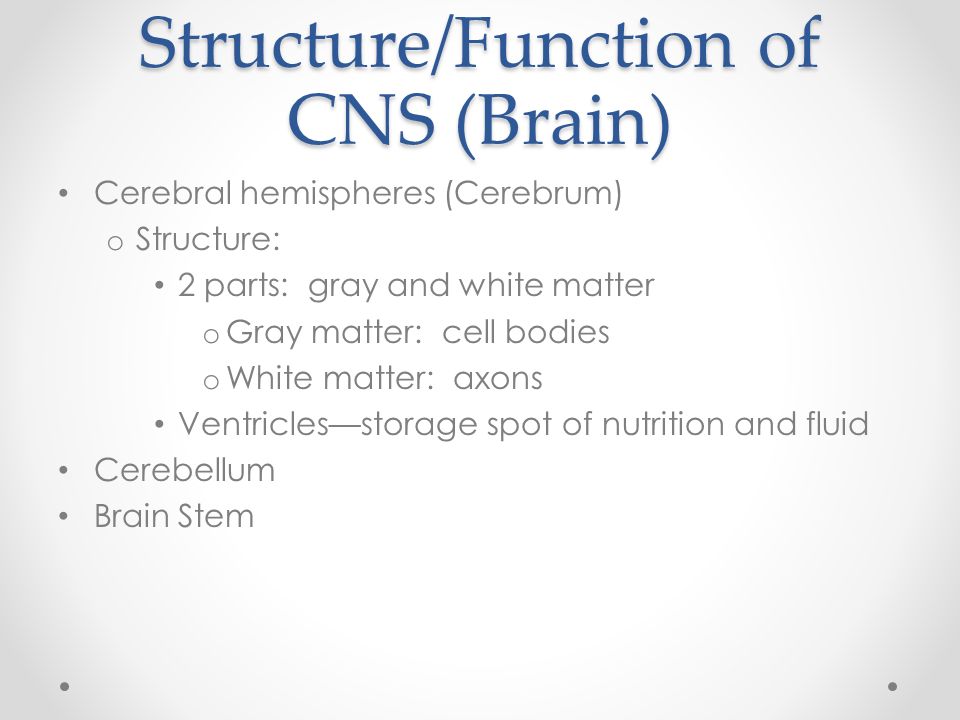 Structure/Function of CNS (Brain)

• Cerebral hemispheres (Cerebrum)
  o Structure:
    • 2 parts: gray and white matter
      o Gray matter: cell bodies
      o White matter: axons
    • Ventricles—storage spot of nutrition and fluid
• Cerebellum
• Brain Stem